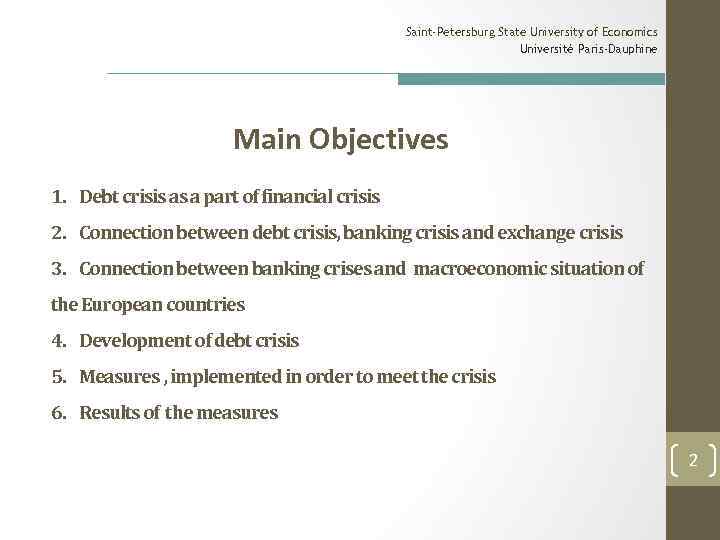 Saint-Petersburg State University of Economics
Université Paris-Dauphine

Main Objectives

1. Debt crisis as a part of financial crisis
2. Connection between debt crisis, banking crisis and exchange crisis
3. Connection between banking crises and macroeconomic situation of the European countries
4. Development of debt crisis
5. Measures , implemented in order to meet the crisis
6. Results of the measures

2